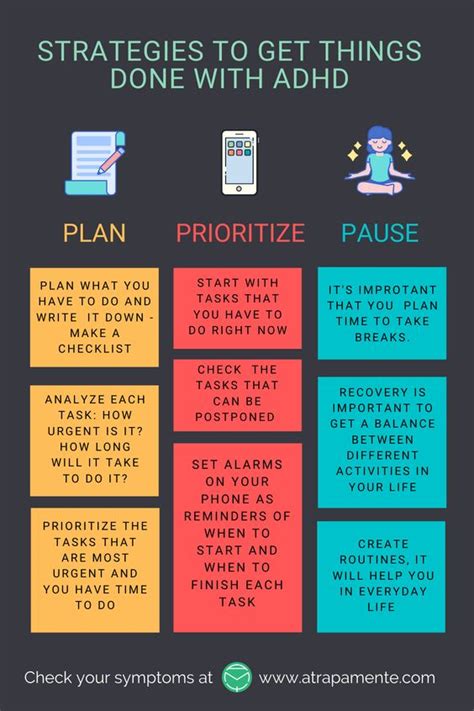 STRATEGIES TO GET THINGS DONE WITH ADHD

PLAN

PLAN WHAT YOU HAVE TO DO AND WRITE IT DOWN - MAKE A CHECKLIST

ANALYZE EACH TASK: HOW URGENT IS IT? HOW LONG WILL IT TAKE TO DO IT?

PRIORITIZE THE TASKS THAT ARE MOST URGENT AND YOU HAVE TIME TO DO

PRIORITIZE

START WITH TASKS THAT YOU HAVE TO DO RIGHT NOW

CHECK THE TASKS THAT CAN BE POSTPONED

SET ALARMS ON YOUR PHONE AS REMINDERS OF WHEN TO START AND WHEN TO FINISH EACH TASK

PAUSE

IT'S IMPROTANT THAT YOU PLAN TIME TO TAKE BREAKS.

RECOVERY IS IMPORTANT TO GET A BALANCE BETWEEN DIFFERENT ACTIVITIES IN YOUR LIFE

CREATE ROUTINES, IT WILL HELP YOU IN EVERYDAY LIFE

Check your symptoms at www.atrapamente.com